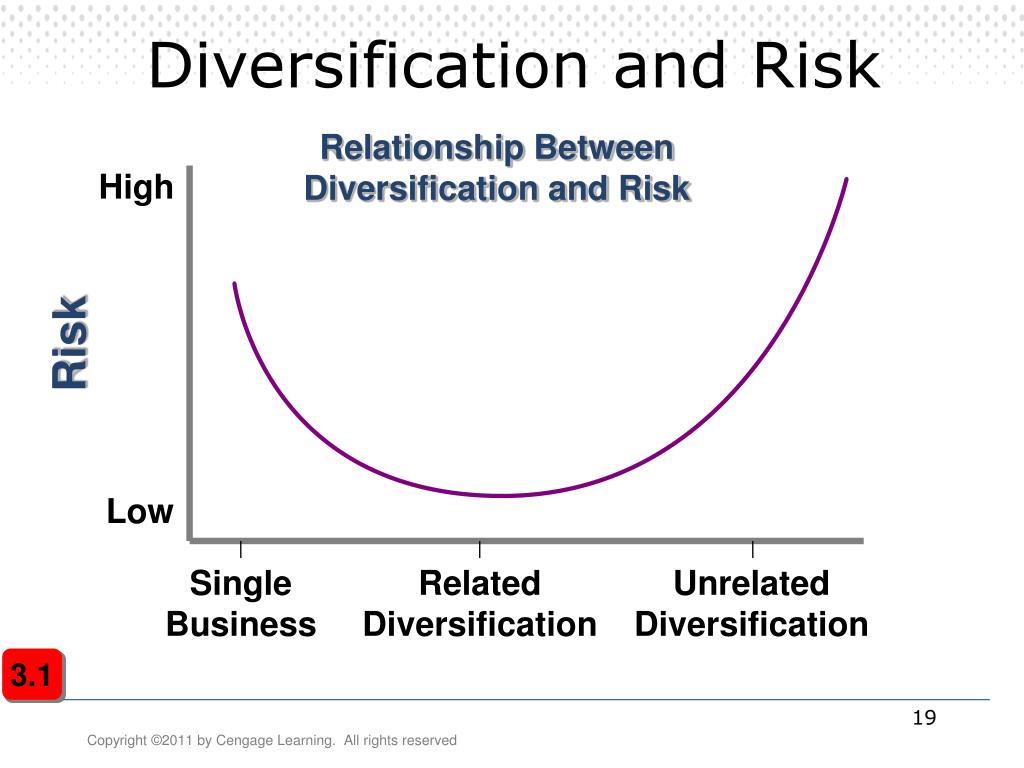 Diversification and Risk

Relationship Between Diversification and Risk

High

Risk

Low

Single Business

Related Diversification

Unrelated Diversification

3.1

19

Copyright ©2011 by Cengage Learning. All rights reserved